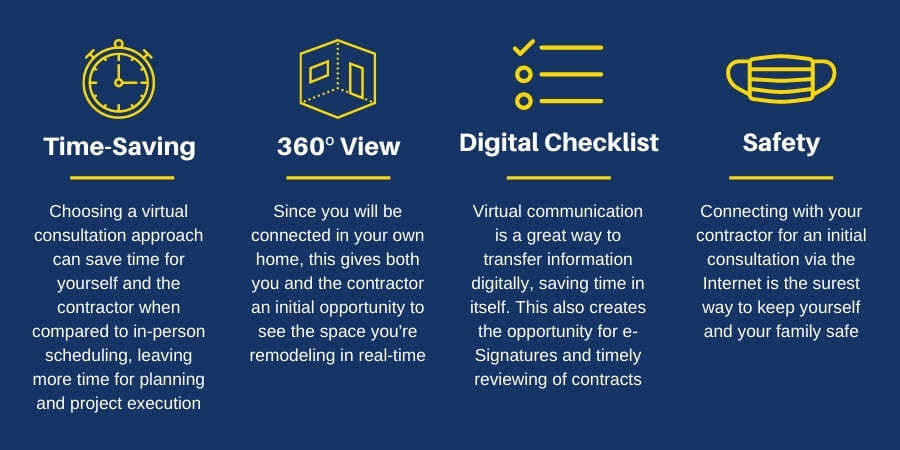 Time-Saving

Choosing a virtual consultation approach can save time for yourself and the contractor when compared to in-person scheduling, leaving more time for planning and project execution

360° View

Since you will be connected in your own home, this gives both you and the contractor an initial opportunity to see the space you're remodeling in real-time

Digital Checklist

Virtual communication is a great way to transfer information digitally, saving time in itself. This also creates the opportunity for e-Signatures and timely reviewing of contracts

Safety

Connecting with your contractor for an initial consultation via the Internet is the surest way to keep yourself and your family safe